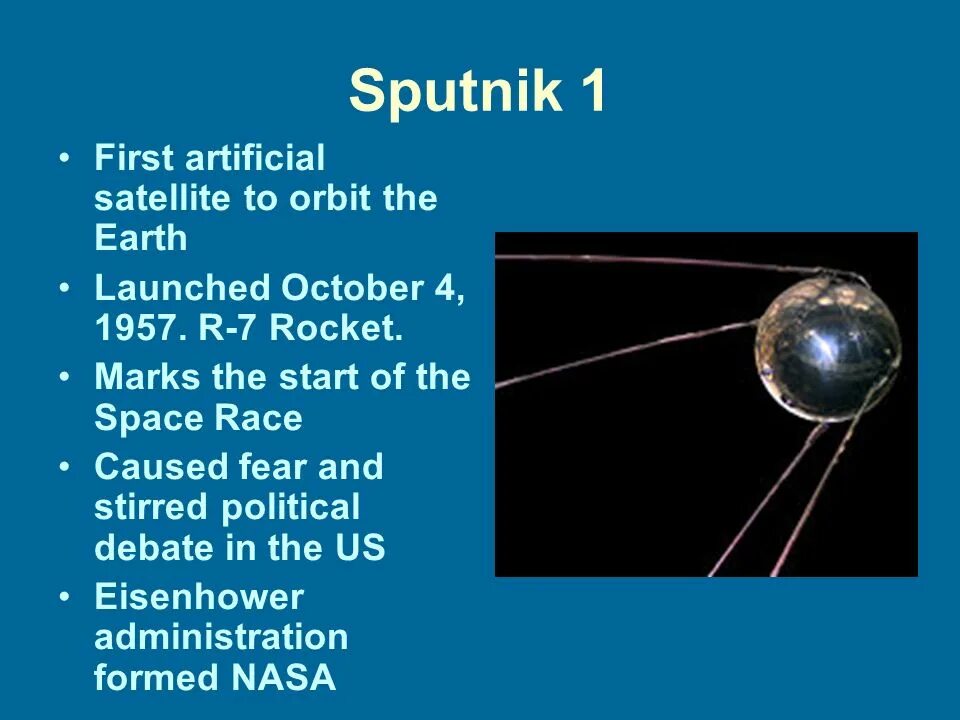 Sputnik 1

• First artificial satellite to orbit the Earth
• Launched October 4, 1957. R-7 Rocket.
• Marks the start of the Space Race
• Caused fear and stirred political debate in the US
• Eisenhower administration formed NASA